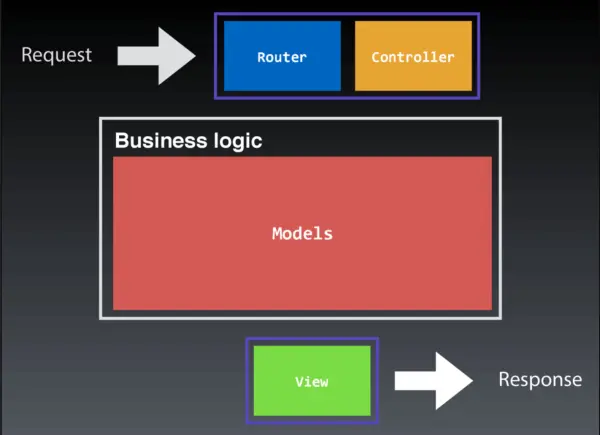 Request

Router

Controller

Business logic

Models

View

Response